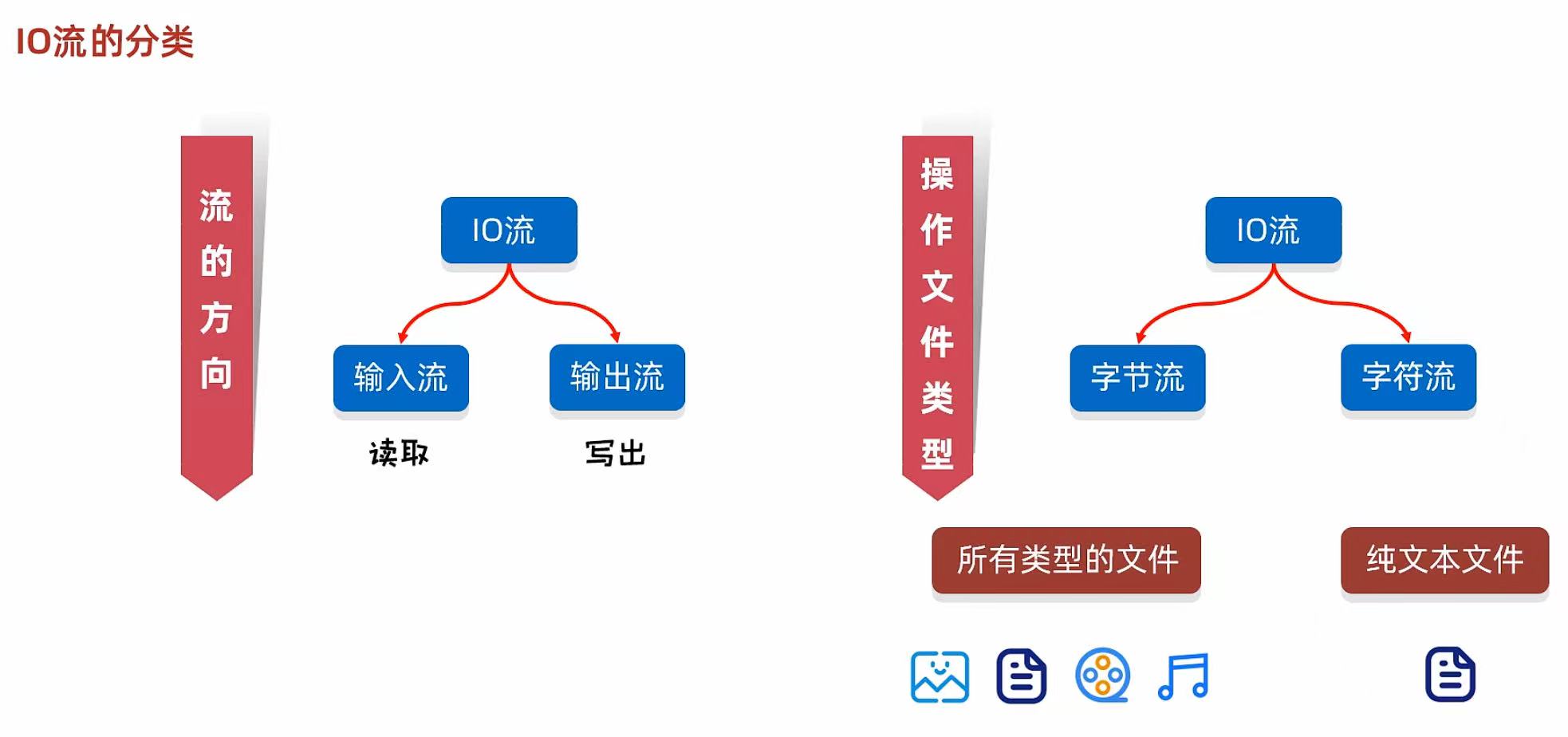 IO流的分类

流的方向

IO流

输入流

输出流

读取

写出

操作文件类型

IO流

字节流

字符流

所有类型的文件

纯文本文件